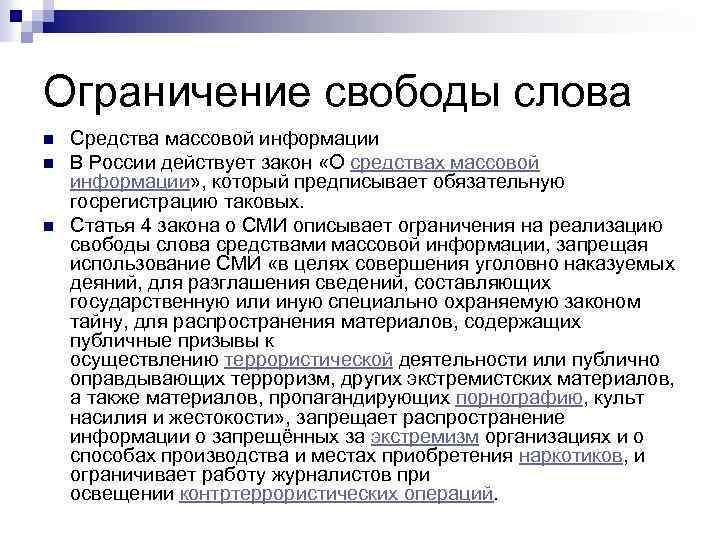 Ограничение свободы слова

Средства массовой информации

В России действует закон «О средствах массовой информации», который предписывает обязательную госрегистрацию таковых.

Статья 4 закона о СМИ описывает ограничения на реализацию свободы слова средствами массовой информации, запрещая использование СМИ «в целях совершения уголовно наказуемых деяний, для разглашения сведений, составляющих государственную или иную специально охраняемую законом тайну, для распространения материалов, содержащих публичные призывы к осуществлению террористической деятельности или публично оправдывающих терроризм, других экстремистских материалов, а также материалов, пропагандирующих порнографию, культ насилия и жестокости», запрещает распространение информации о запрещённых за экстремизм организациях и о способах производства и местах приобретения наркотиков, и ограничивает работу журналистов при освещении контртеррористических операций.